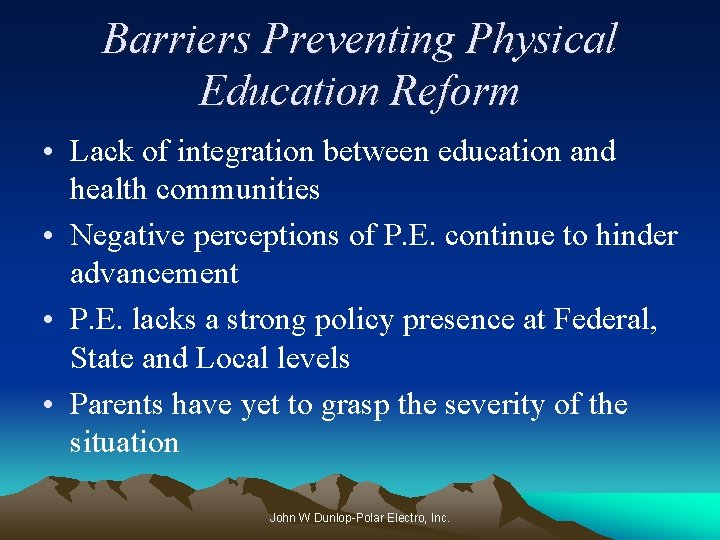 Barriers Preventing Physical Education Reform

• Lack of integration between education and health communities

• Negative perceptions of P.E. continue to hinder advancement

• P.E. lacks a strong policy presence at Federal, State and Local levels

• Parents have yet to grasp the severity of the situation

John W Dunlop-Polar Electro, Inc.